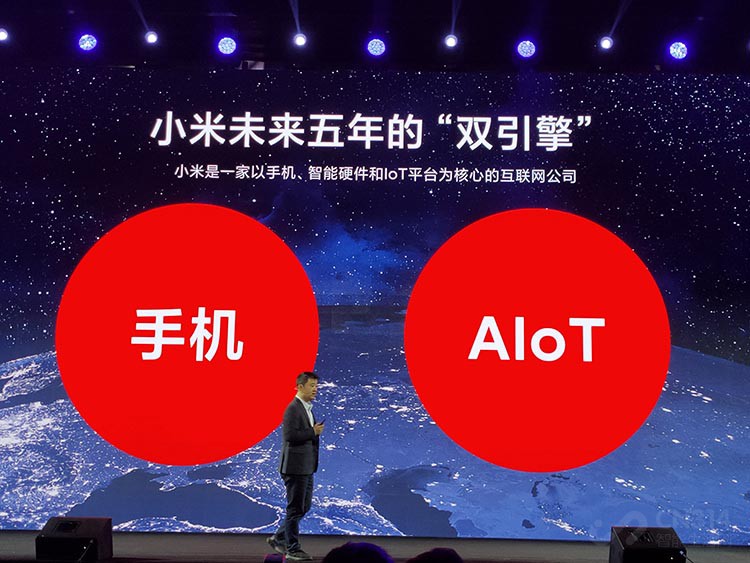 小米未来五年的“双引擎”

小米是一家以手机、智能硬件和IoT平台为核心的互联网公司

手机

AIoT